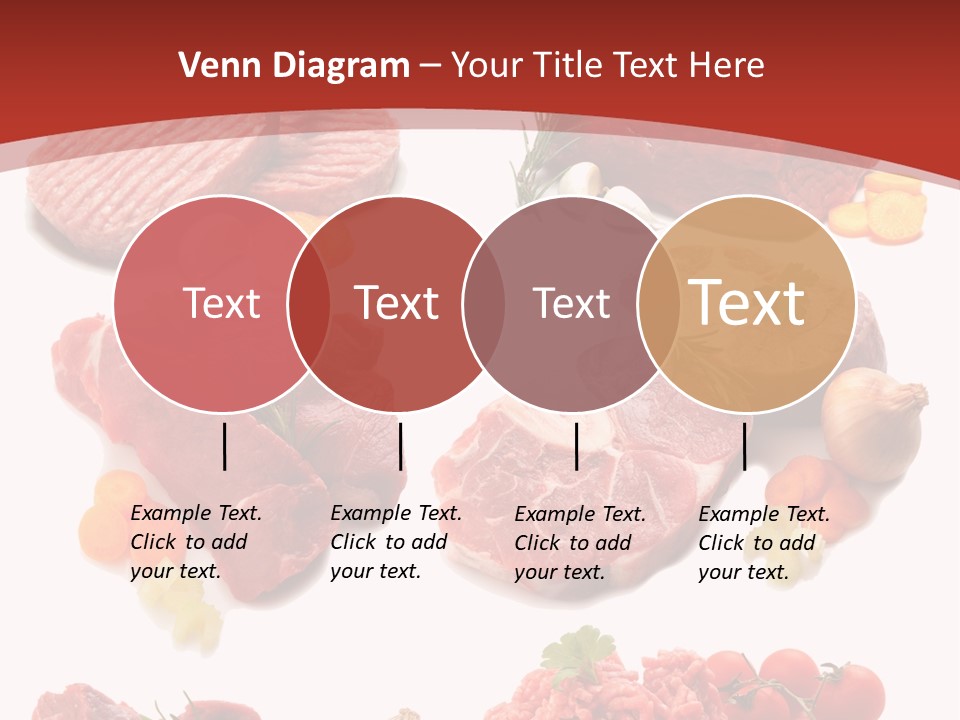 Venn Diagram – Your Title Text Here

Text

Text

Text

Text

Example Text. Click to add your text.

Example Text. Click to add your text.

Example Text. Click to add your text.

Example Text. Click to add your text.